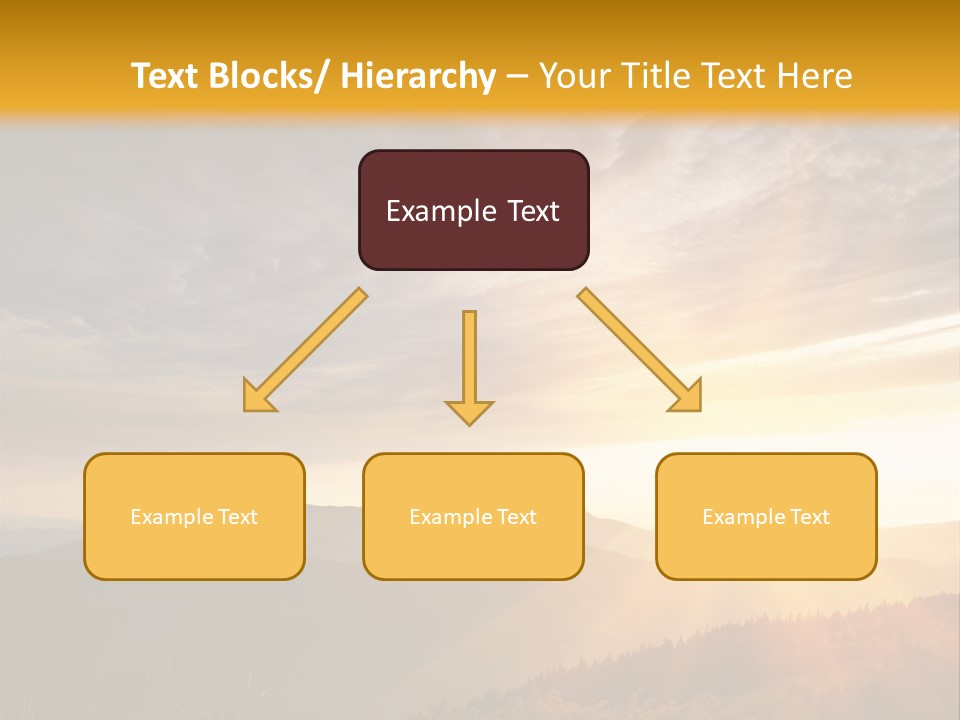 Text Blocks/ Hierarchy – Your Title Text Here

Example Text

Example Text

Example Text

Example Text